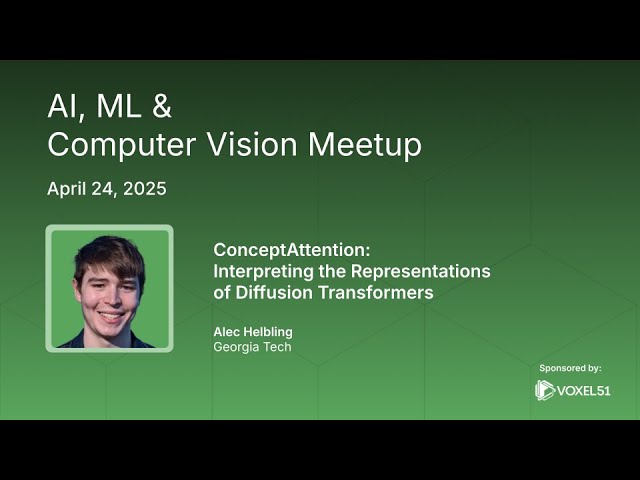 AI, ML &
Computer Vision Meetup

April 24, 2025

ConceptAttention:
Interpreting the Representations of Diffusion Transformers

Alec Helbling
Georgia Tech

Sponsored by:
VOXEL51